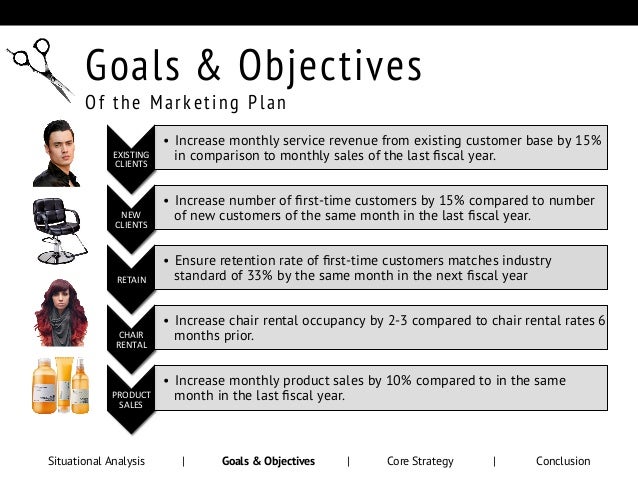 Goals & Objectives
Of the Marketing Plan

EXISTING CLIENTS

• Increase monthly service revenue from existing customer base by 15% in comparison to monthly sales of the last fiscal year.

NEW CLIENTS

• Increase number of first-time customers by 15% compared to number of new customers of the same month in the last fiscal year.

RETAIN

• Ensure retention rate of first-time customers matches industry standard of 33% by the same month in the next fiscal year

CHAIR RENTAL

• Increase chair rental occupancy by 2-3 compared to chair rental rates 6 months prior.

PRODUCT SALES

• Increase monthly product sales by 10% compared to in the same month in the last fiscal year.

Situational Analysis | Goals & Objectives | Core Strategy | Conclusion